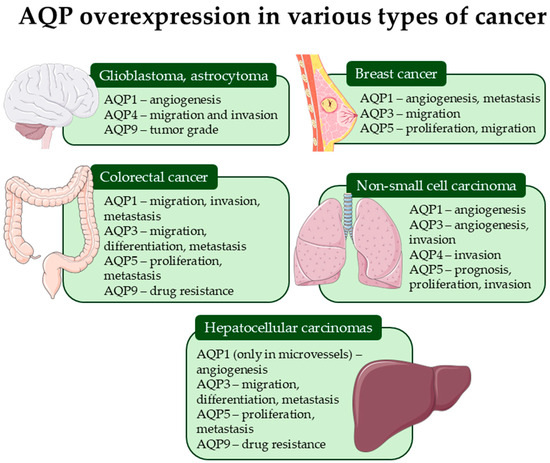 AQP overexpression in various types of cancer

Glioblastoma, astrocytoma

AQP1 – angiogenesis
AQP4 – migration and invasion
AQP9 – tumor grade

Breast cancer

AQP1 – angiogenesis, metastasis
AQP3 – migration
AQP5 – proliferation, migration

Colorectal cancer

AQP1 – migration, invasion, metastasis
AQP3 – migration, differentiation, metastasis
AQP5 – proliferation, metastasis
AQP9 – drug resistance

Non-small cell carcinoma

AQP1 – angiogenesis
AQP3 – angiogenesis, invasion
AQP4 – invasion
AQP5 – prognosis, proliferation, invasion

Hepatocellular carcinomas

AQP1 (only in microvessels) – angiogenesis
AQP3 – migration, differentiation, metastasis
AQP5 – proliferation, metastasis
AQP9 – drug resistance